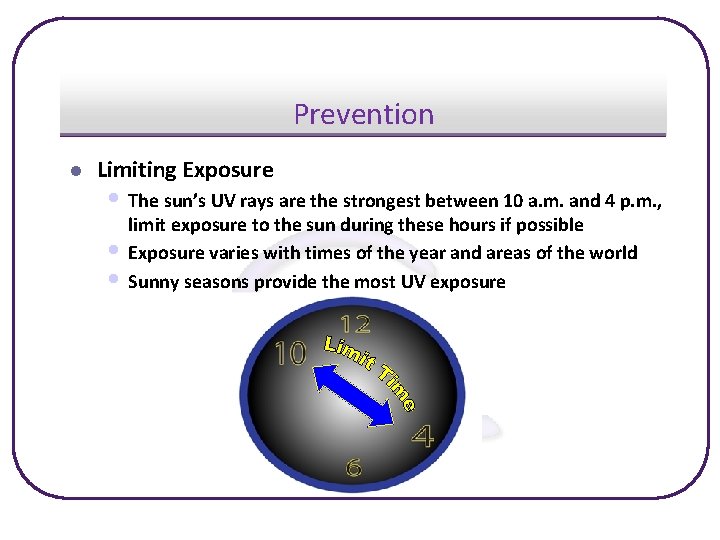 Prevention

Limiting Exposure

The sun's UV rays are the strongest between 10 a.m. and 4 p.m., limit exposure to the sun during these hours if possible

Exposure varies with times of the year and areas of the world

Sunny seasons provide the most UV exposure

12
10
Limit Time
4
6